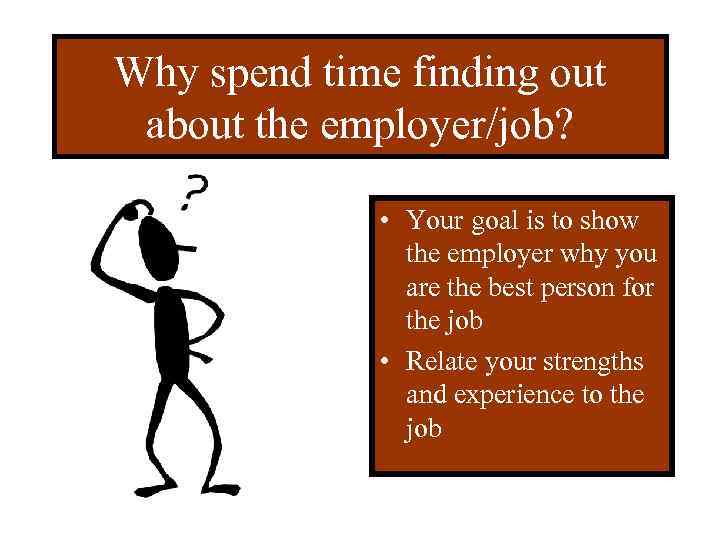 Why spend time finding out about the employer/job?

?

• Your goal is to show the employer why you are the best person for the job
• Relate your strengths and experience to the job